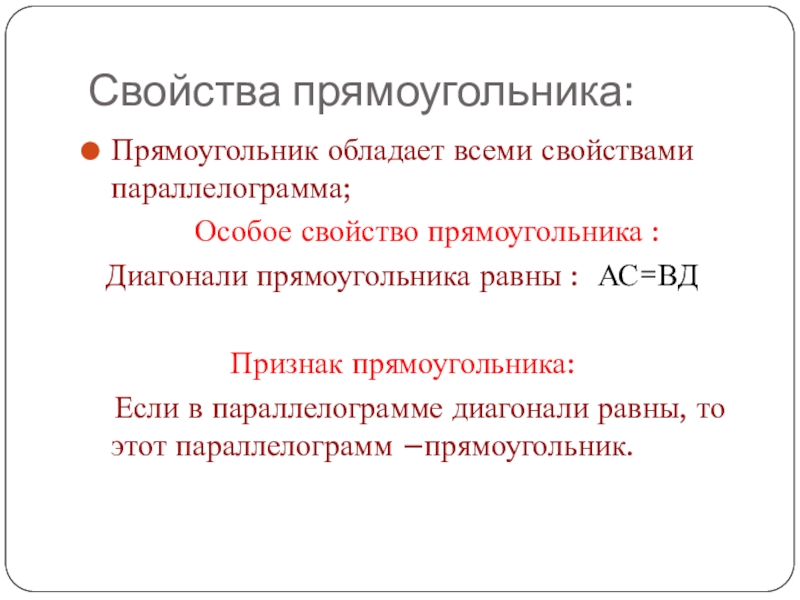 Свойства прямоугольника:

Прямоугольник обладает всеми свойствами параллелограмма;

Особое свойство прямоугольника :

Диагонали прямоугольника равны : АС=ВД

Признак прямоугольника:

Если в параллелограмме диагонали равны, то этот параллелограмм –прямоугольник.